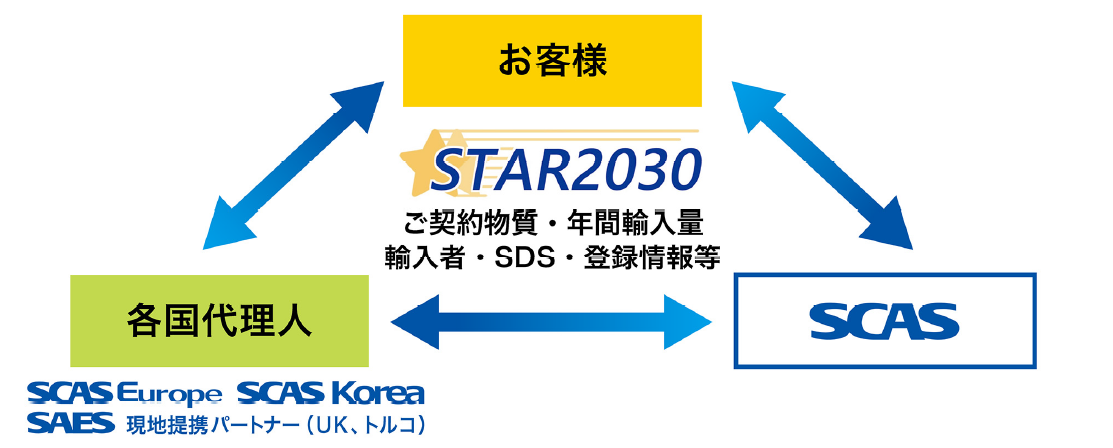 お客様

STAR2030

ご契約物質・年間輸入量
輸入者・SDS・登録情報等

各国代理人

SCAS

SCAS Europe SCAS Korea
SAES 現地提携パートナー（UK、トルコ）